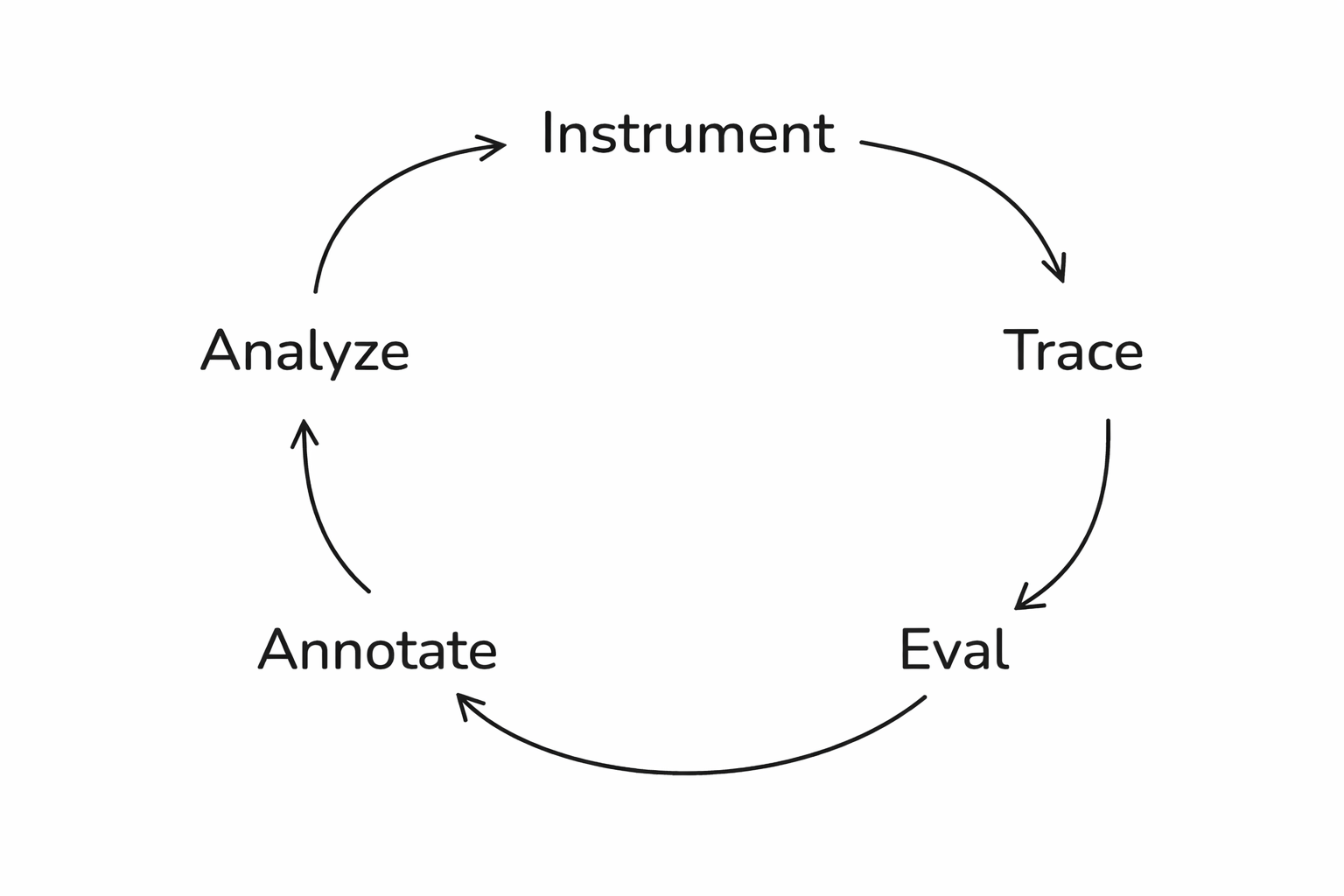 Instrument

Trace

Eval

Annotate

Analyze